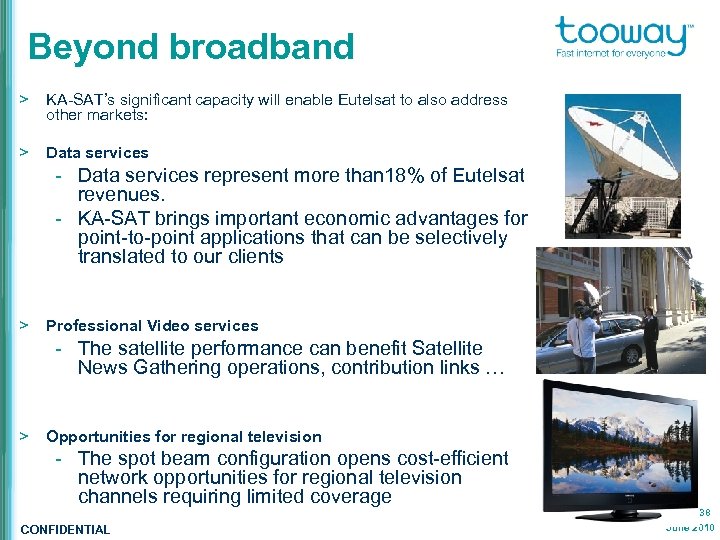 Beyond broadband

tooway™
Fast internet for everyone

> KA-SAT's significant capacity will enable Eutelsat to also address other markets:

> Data services
- Data services represent more than18% of Eutelsat revenues.
- KA-SAT brings important economic advantages for point-to-point applications that can be selectively translated to our clients

> Professional Video services
- The satellite performance can benefit Satellite News Gathering operations, contribution links …

> Opportunities for regional television
- The spot beam configuration opens cost-efficient network opportunities for regional television channels requiring limited coverage

CONFIDENTIAL

38
June 2010